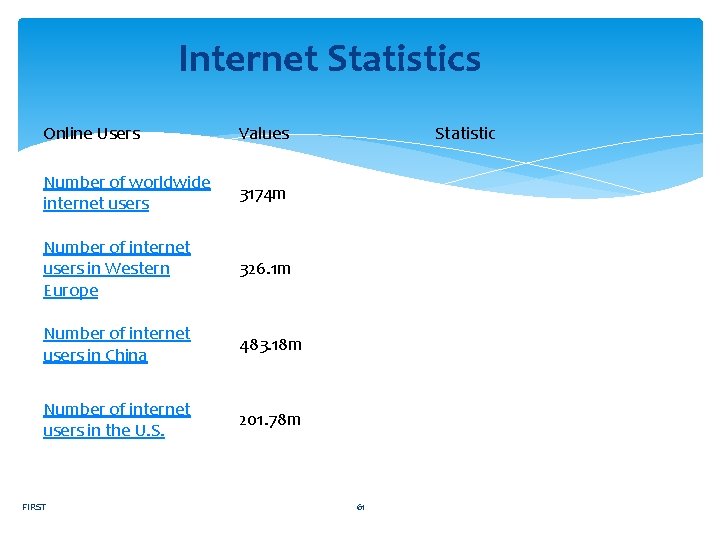 Internet Statistics

| Online Users | Values | Statistic |
|---|---|---|
| Number of worldwide internet users | 3174m | |
| Number of internet users in Western Europe | 326.1m | |
| Number of internet users in China | 483.18m | |
| Number of internet users in the U.S. | 201.78m | |

FIRST

61